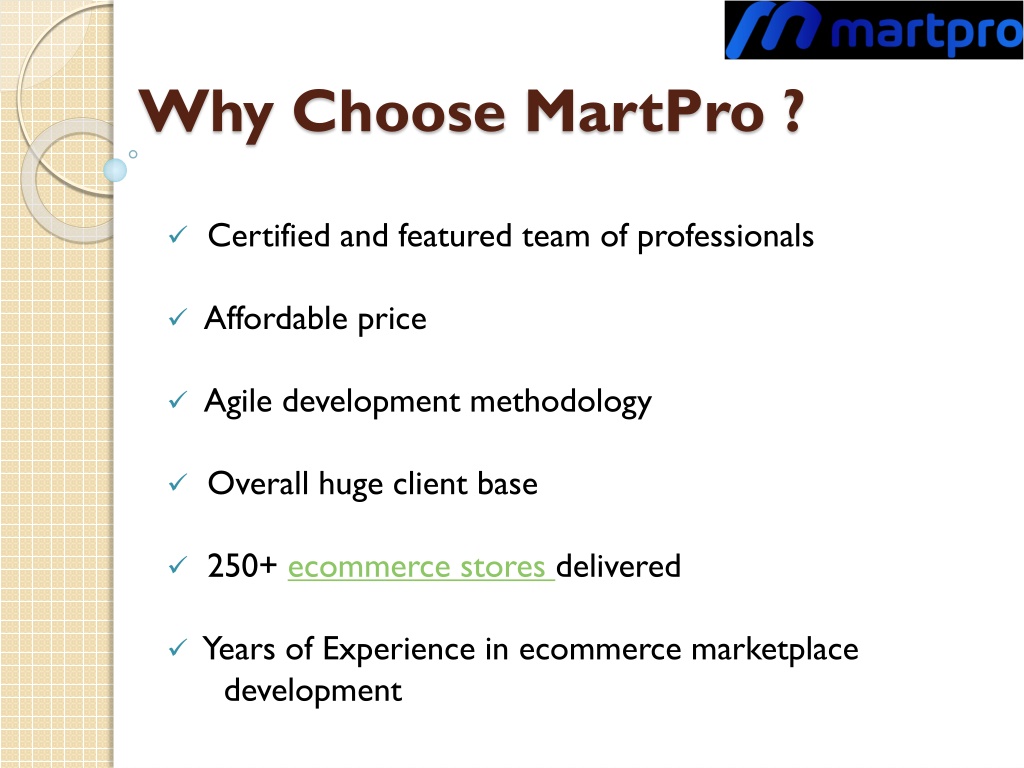 martpro

Why Choose MartPro ?

✓ Certified and featured team of professionals

✓ Affordable price

✓ Agile development methodology

✓ Overall huge client base

✓ 250+ ecommerce stores delivered

✓ Years of Experience in ecommerce marketplace development